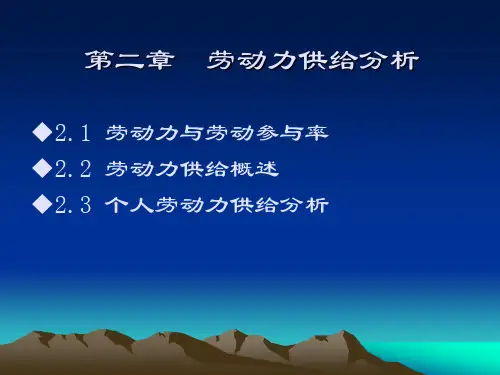 第二章　劳动力供给分析

◆2.1 劳动力与劳动参与率

◆2.2 劳动力供给概述

◆2.3 个人劳动力供给分析